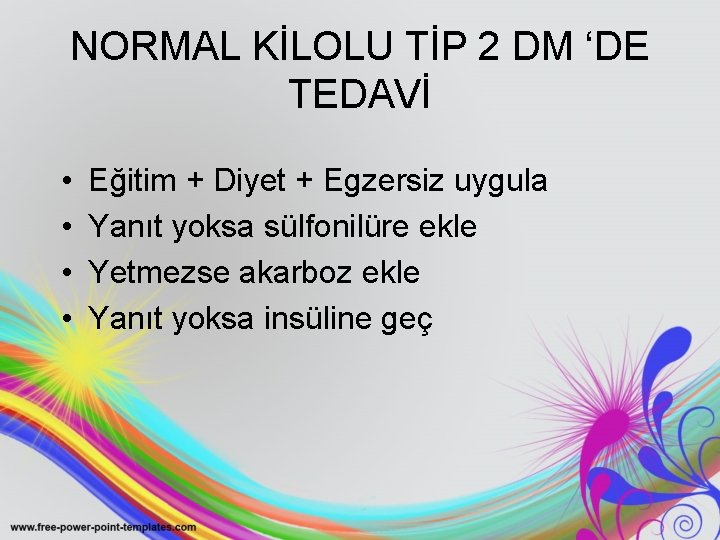 NORMAL KİLOLU TİP 2 DM ‘DE TEDAVİ

• Eğitim + Diyet + Egzersiz uygula
• Yanıt yoksa sülfonilüre ekle
• Yetmezse akarboz ekle
• Yanıt yoksa insüline geç

www.free-power-point-templates.com